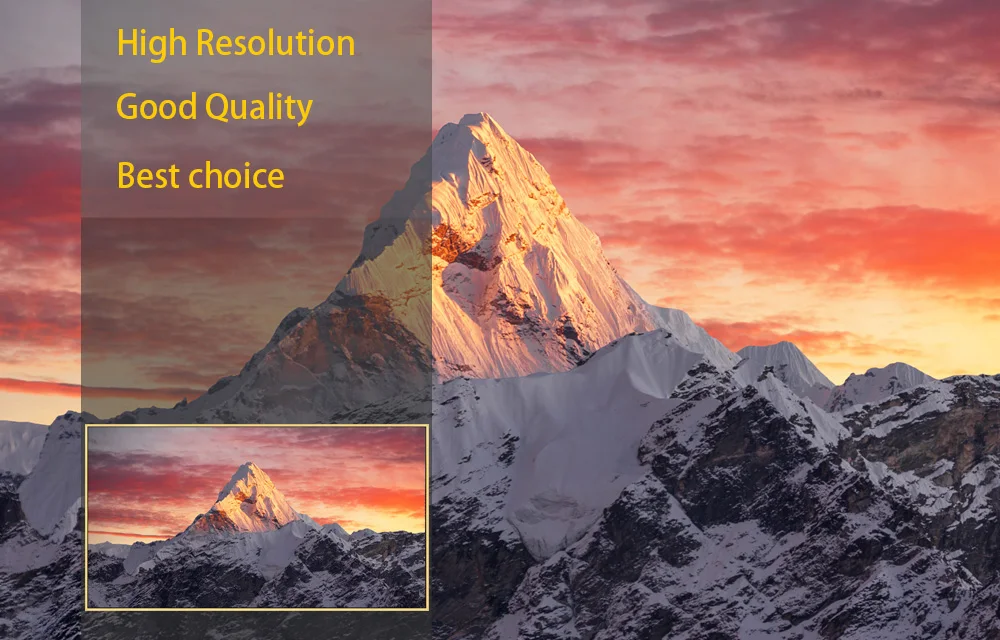 High Resolution

Good Quality

Best choice